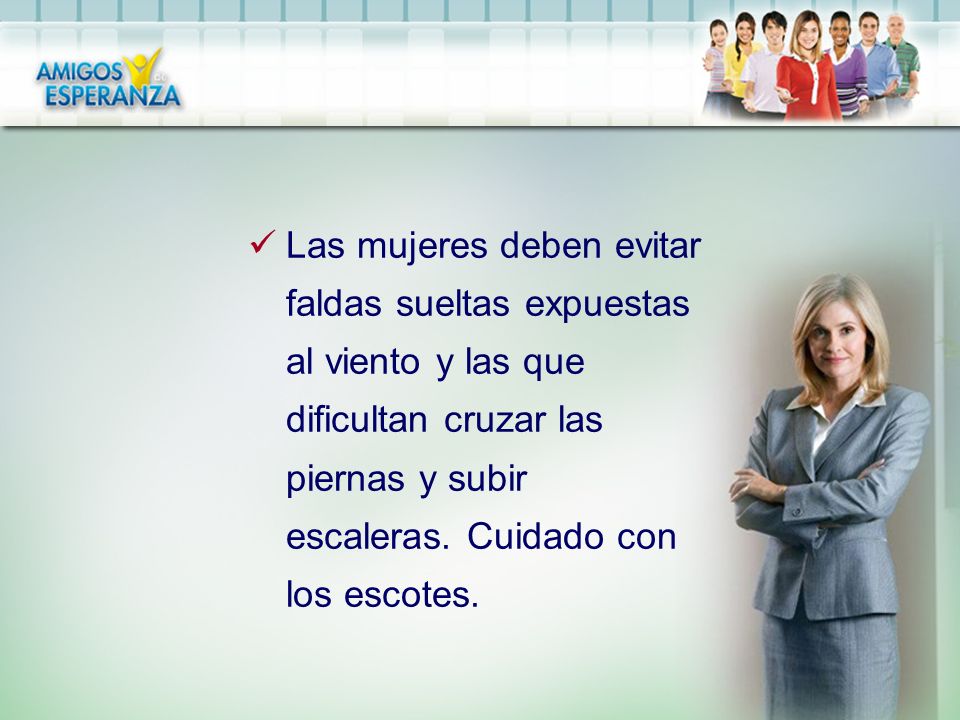 AMIGOS de ESPERANZA

✓ Las mujeres deben evitar faldas sueltas expuestas al viento y las que dificultan cruzar las piernas y subir escaleras. Cuidado con los escotes.